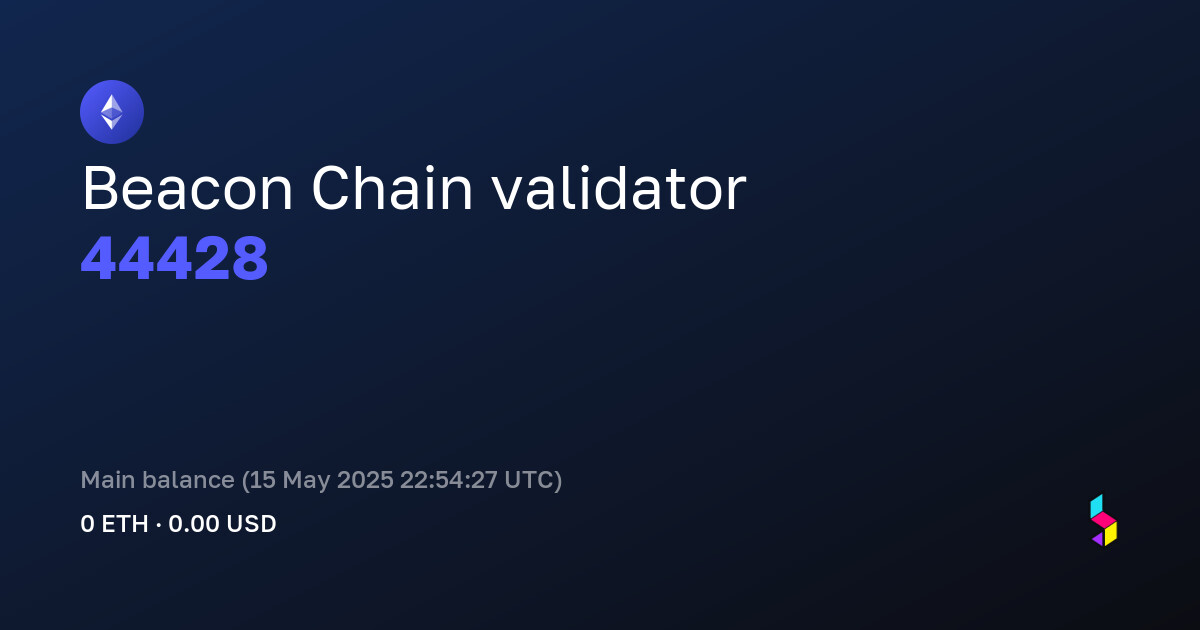 Beacon Chain validator
44428

Main balance (15 May 2025 22:54:27 UTC)
0 ETH · 0.00 USD